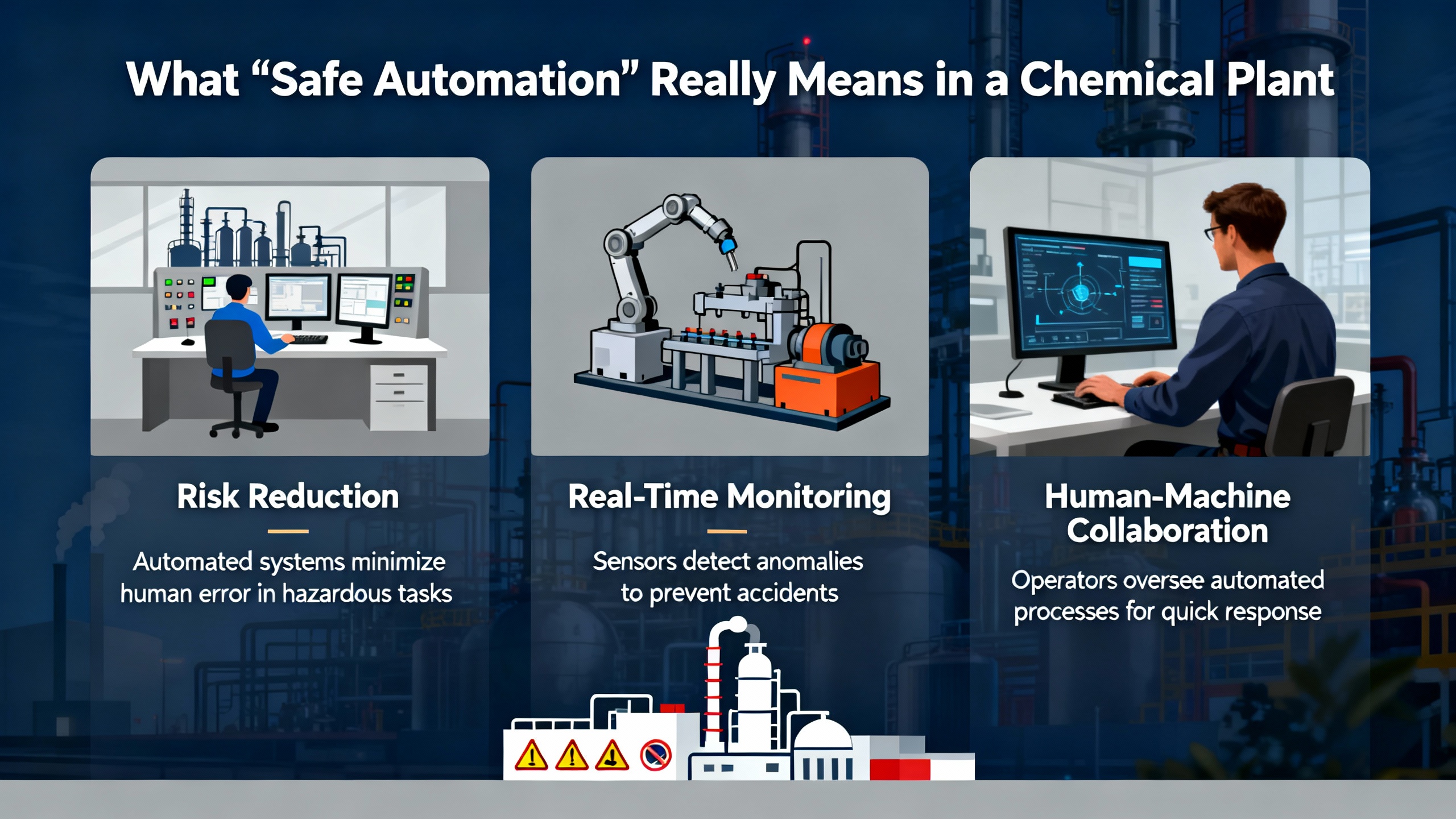 What “Safe Automation” Really Means in a Chemical Plant

Risk Reduction

Automated systems minimize human error in hazardous tasks

Real-Time Monitoring

Sensors detect anomalies to prevent accidents

Human-Machine Collaboration

Operators oversee automated processes for quick response